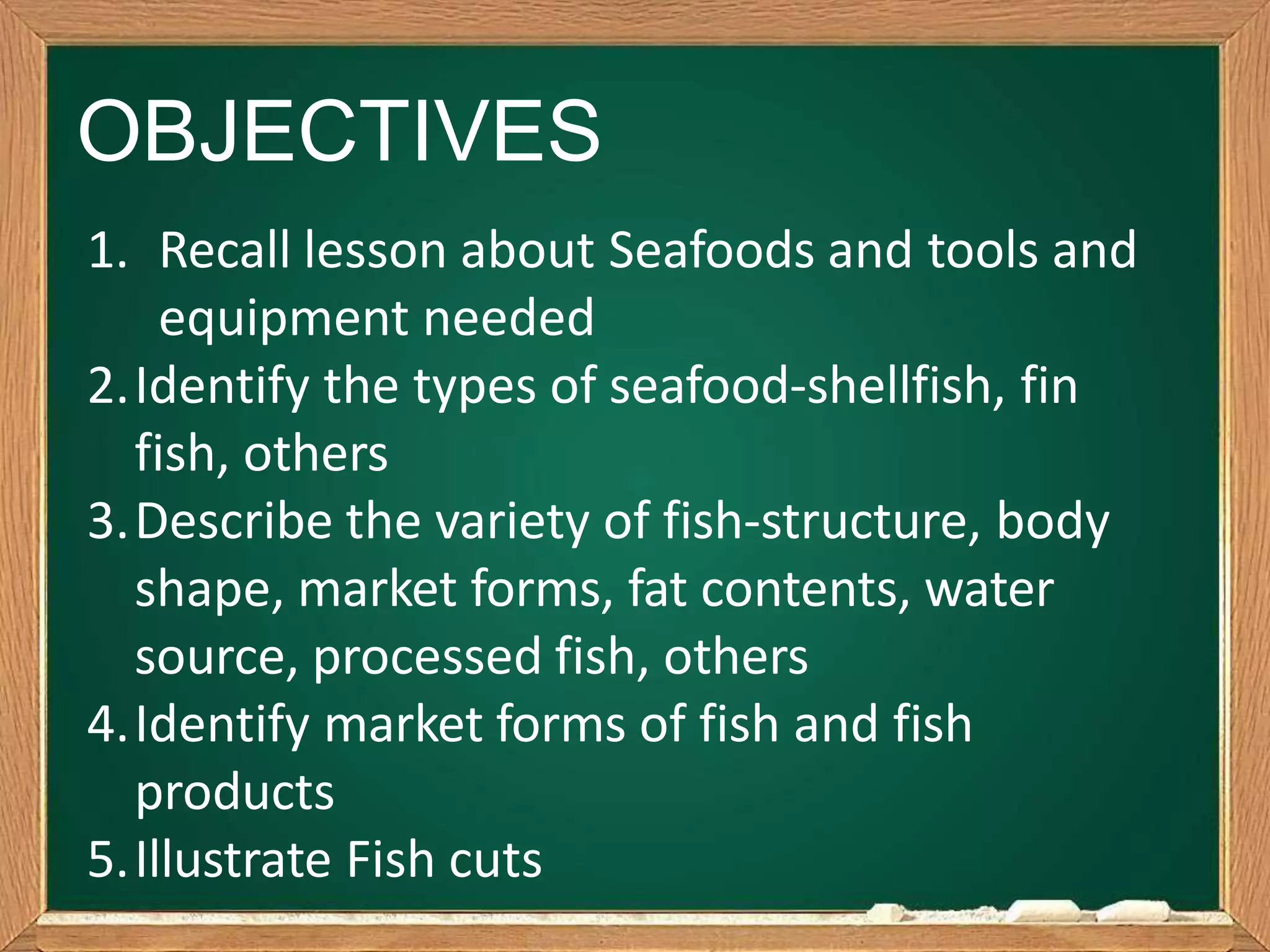 OBJECTIVES

1. Recall lesson about Seafoods and tools and equipment needed
2. Identify the types of seafood-shellfish, fin fish, others
3. Describe the variety of fish-structure, body shape, market forms, fat contents, water source, processed fish, others
4. Identify market forms of fish and fish products
5. Illustrate Fish cuts